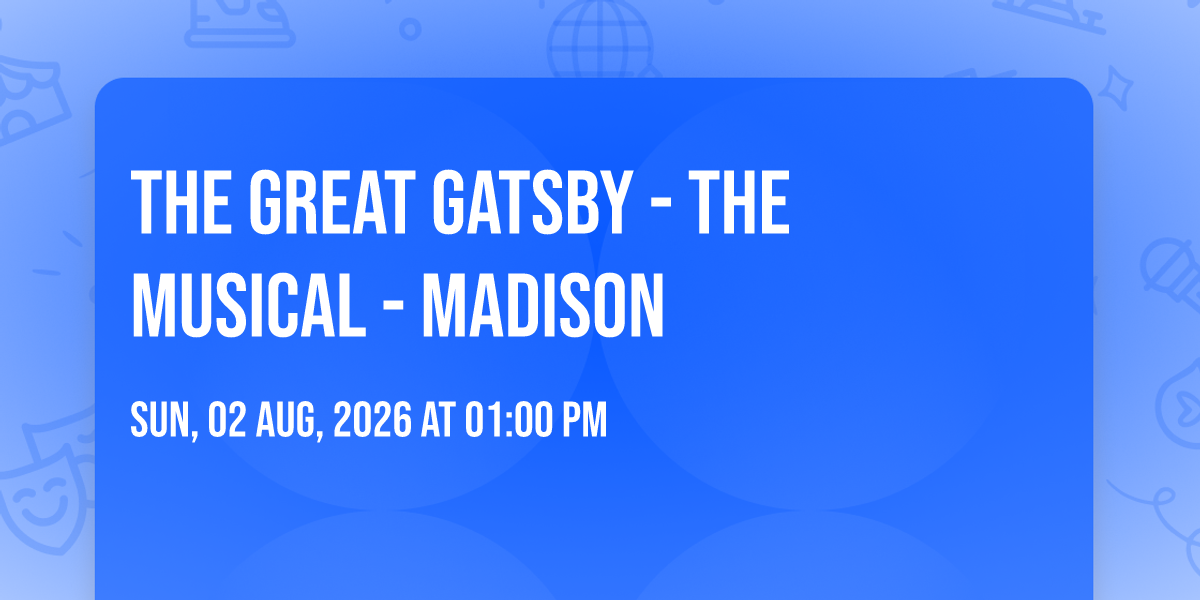 THE GREAT GATSBY - THE MUSICAL - MADISON

SUN, 02 AUG, 2026 AT 01:00 PM